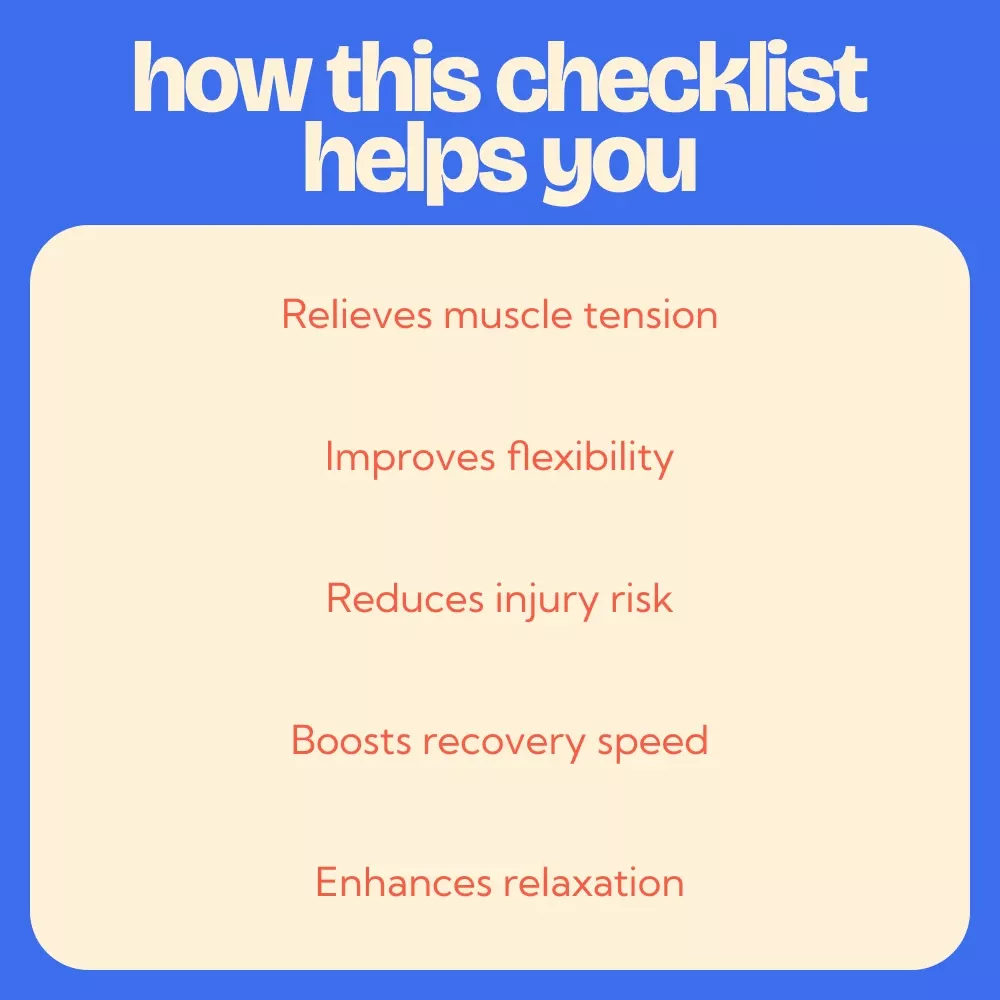 how this checklist helps you

Relieves muscle tension

Improves flexibility

Reduces injury risk

Boosts recovery speed

Enhances relaxation